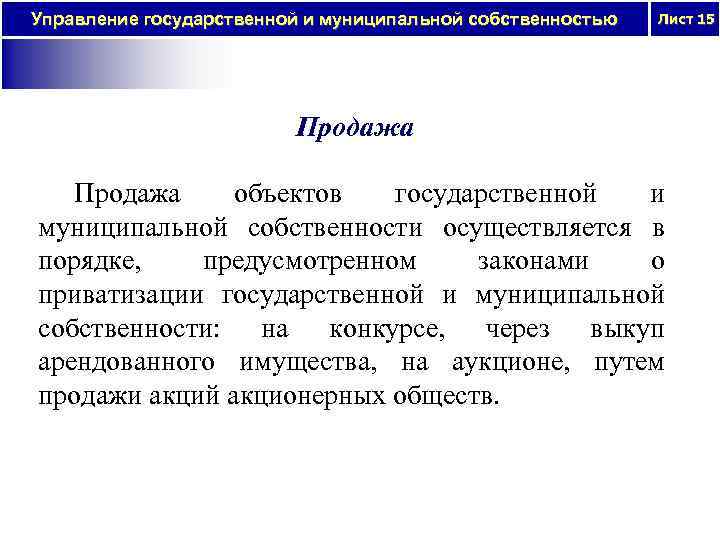 Управление государственной и муниципальной собственностью

Лист 15

Продажа

Продажа объектов государственной и муниципальной собственности осуществляется в порядке, предусмотренном законами о приватизации государственной и муниципальной собственности: на конкурсе, через выкуп арендованного имущества, на аукционе, путем продажи акций акционерных обществ.